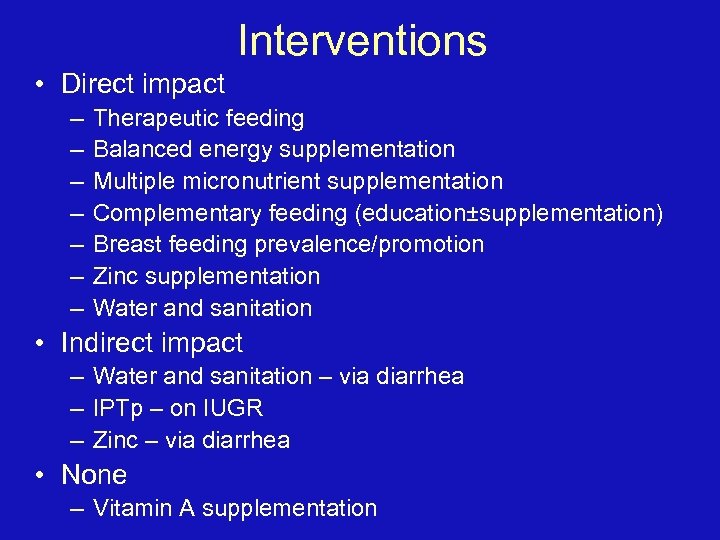 Interventions

• Direct impact
– Therapeutic feeding
– Balanced energy supplementation
– Multiple micronutrient supplementation
– Complementary feeding (education±supplementation)
– Breast feeding prevalence/promotion
– Zinc supplementation
– Water and sanitation

• Indirect impact
– Water and sanitation – via diarrhea
– IPTp – on IUGR
– Zinc – via diarrhea

• None
– Vitamin A supplementation